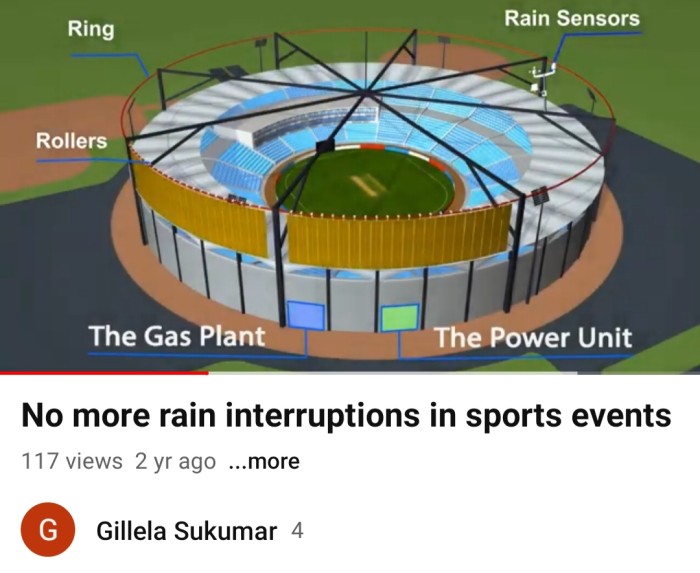 Ring

Rain Sensors

Rollers

The Gas Plant

The Power Unit

No more rain interruptions in sports events

117 views 2 yr ago ...more

G

Gillela Sukumar 4